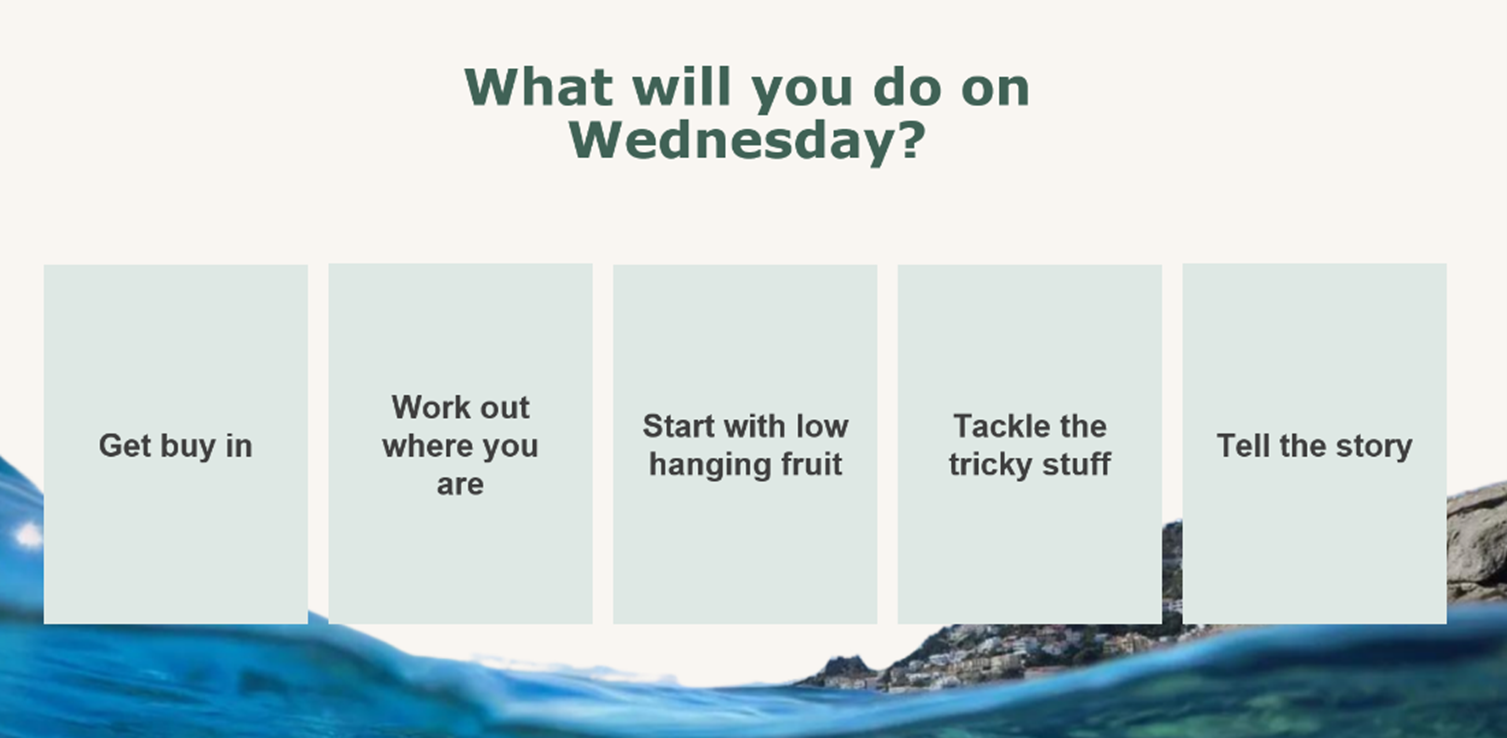 What will you do on Wednesday?

Get buy in

Work out where you are

Start with low hanging fruit

Tackle the tricky stuff

Tell the story